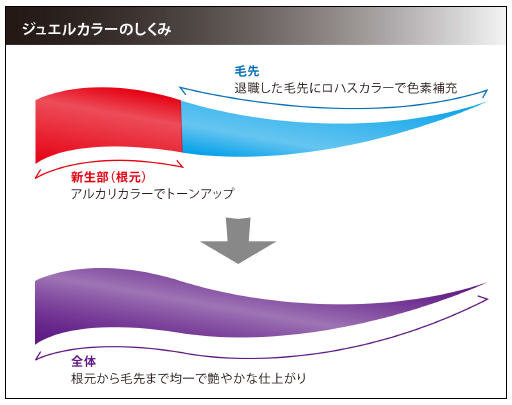 ジュエルカラーのしくみ

毛先
退職した毛先にロハスカラーで色素補充

新生部（根元）
アルカリカラーでトーンアップ

全体
根元から毛先まで均一で艶やかな仕上がり